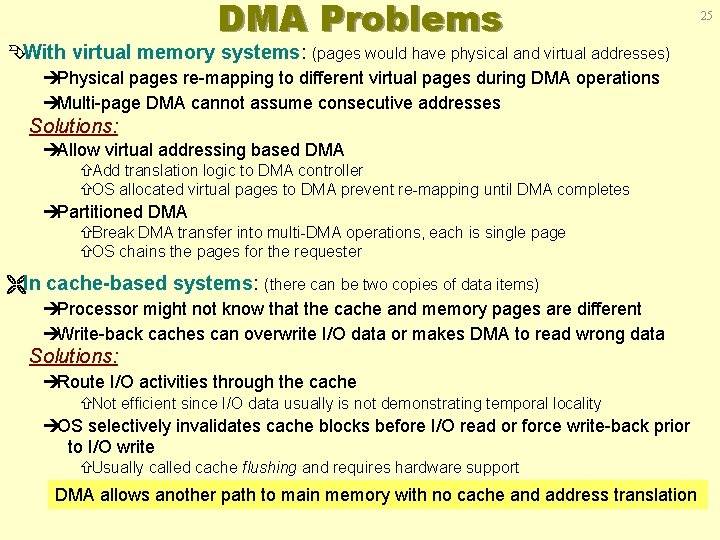 DMA Problems

25

With virtual memory systems: (pages would have physical and virtual addresses)

➔Physical pages re-mapping to different virtual pages during DMA operations

➔Multi-page DMA cannot assume consecutive addresses

Solutions:

➔Allow virtual addressing based DMA

⇧Add translation logic to DMA controller

⇧OS allocated virtual pages to DMA prevent re-mapping until DMA completes

➔Partitioned DMA

⇧Break DMA transfer into multi-DMA operations, each is single page

⇧OS chains the pages for the requester

In cache-based systems: (there can be two copies of data items)

➔Processor might not know that the cache and memory pages are different

➔Write-back caches can overwrite I/O data or makes DMA to read wrong data

Solutions:

➔Route I/O activities through the cache

⇧Not efficient since I/O data usually is not demonstrating temporal locality

➔OS selectively invalidates cache blocks before I/O read or force write-back prior to I/O write

⇧Usually called cache flushing and requires hardware support

DMA allows another path to main memory with no cache and address translation